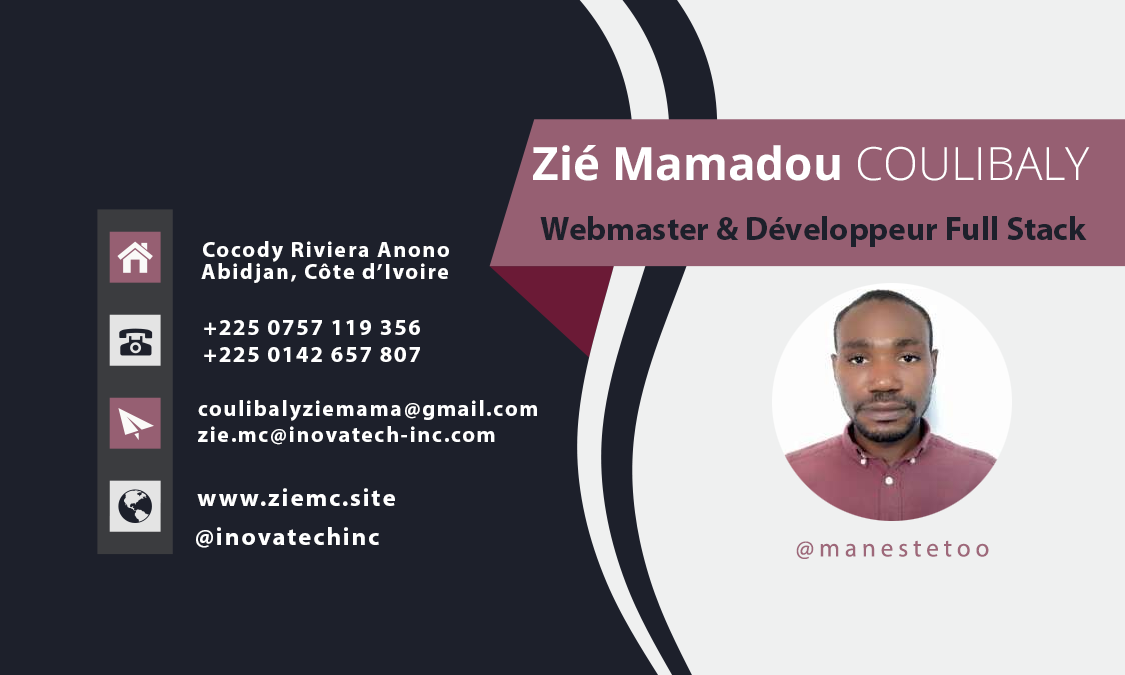 Zié Mamadou COULIBALY

Webmaster & Développeur Full Stack

Cocody Riviera Anono
Abidjan, Côte d'Ivoire

+225 0757 119 356
+225 0142 657 807

coulibalyziemama@gmail.com
zie.mc@inovatech-inc.com

www.ziemc.site
@inovatechinc

@manestetoo